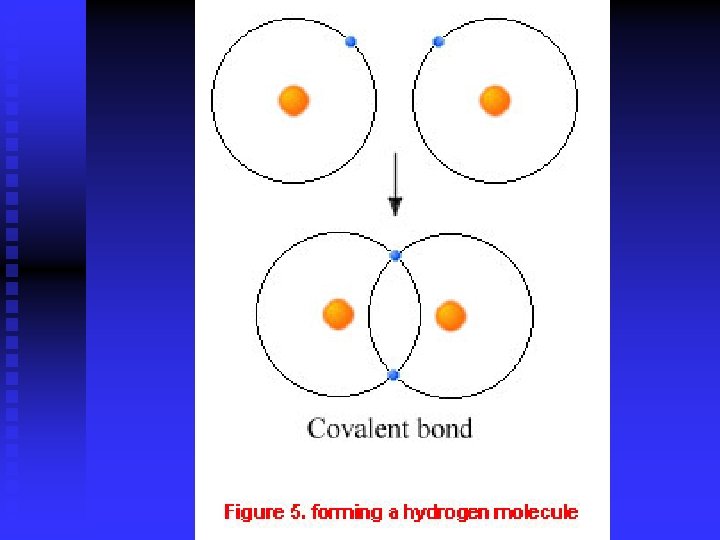 Covalent bond

Figure 5. forming a hydrogen molecule